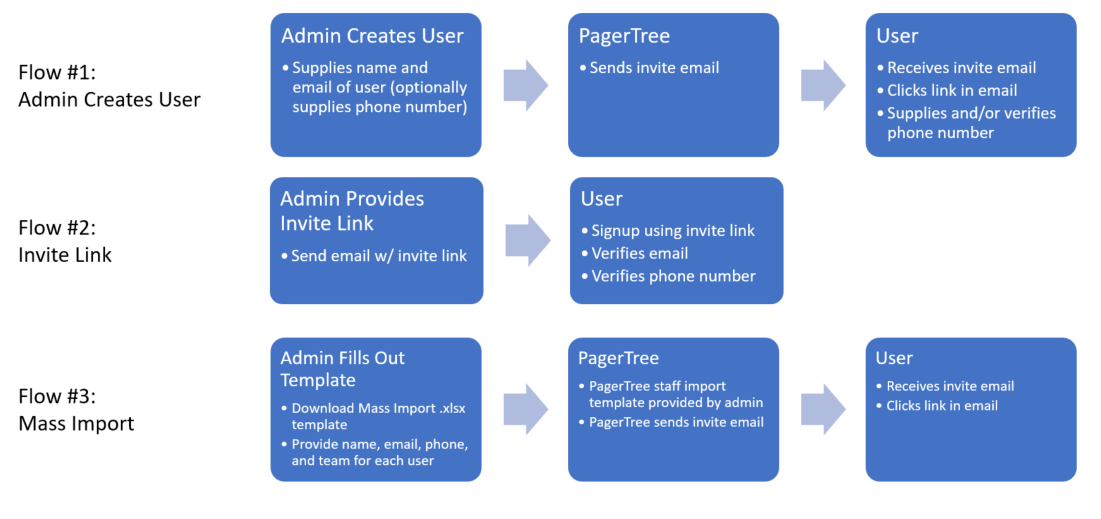 Flow #1:
Admin Creates User

Admin Creates User
• Supplies name and email of user (optionally supplies phone number)

PagerTree
• Sends invite email

User
• Receives invite email
• Clicks link in email
• Supplies and/or verifies phone number

Flow #2:
Invite Link

Admin Provides Invite Link
• Send email w/ invite link

User
• Signup using invite link
• Verifies email
• Verifies phone number

Flow #3:
Mass Import

Admin Fills Out Template
• Download Mass Import .xlsx template
• Provide name, email, phone, and team for each user

PagerTree
• PagerTree staff import template provided by admin
• PagerTree sends invite email

User
• Receives invite email
• Clicks link in email